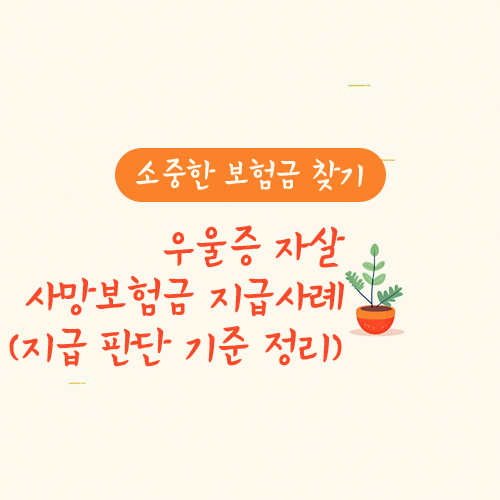 소중한 보험금 찾기

우울증 자살
사망보험금 지급사례
(지급 판단 기준 정리)